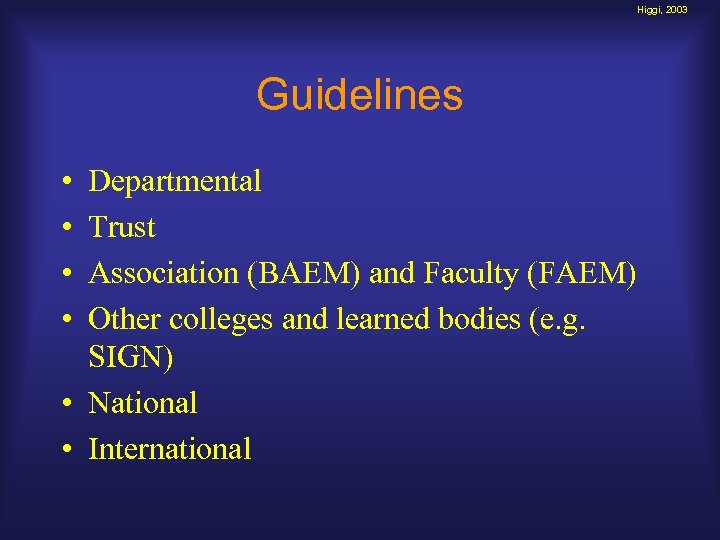 Higgi, 2003

Guidelines

• Departmental
• Trust
• Association (BAEM) and Faculty (FAEM)
• Other colleges and learned bodies (e.g. SIGN)
• National
• International